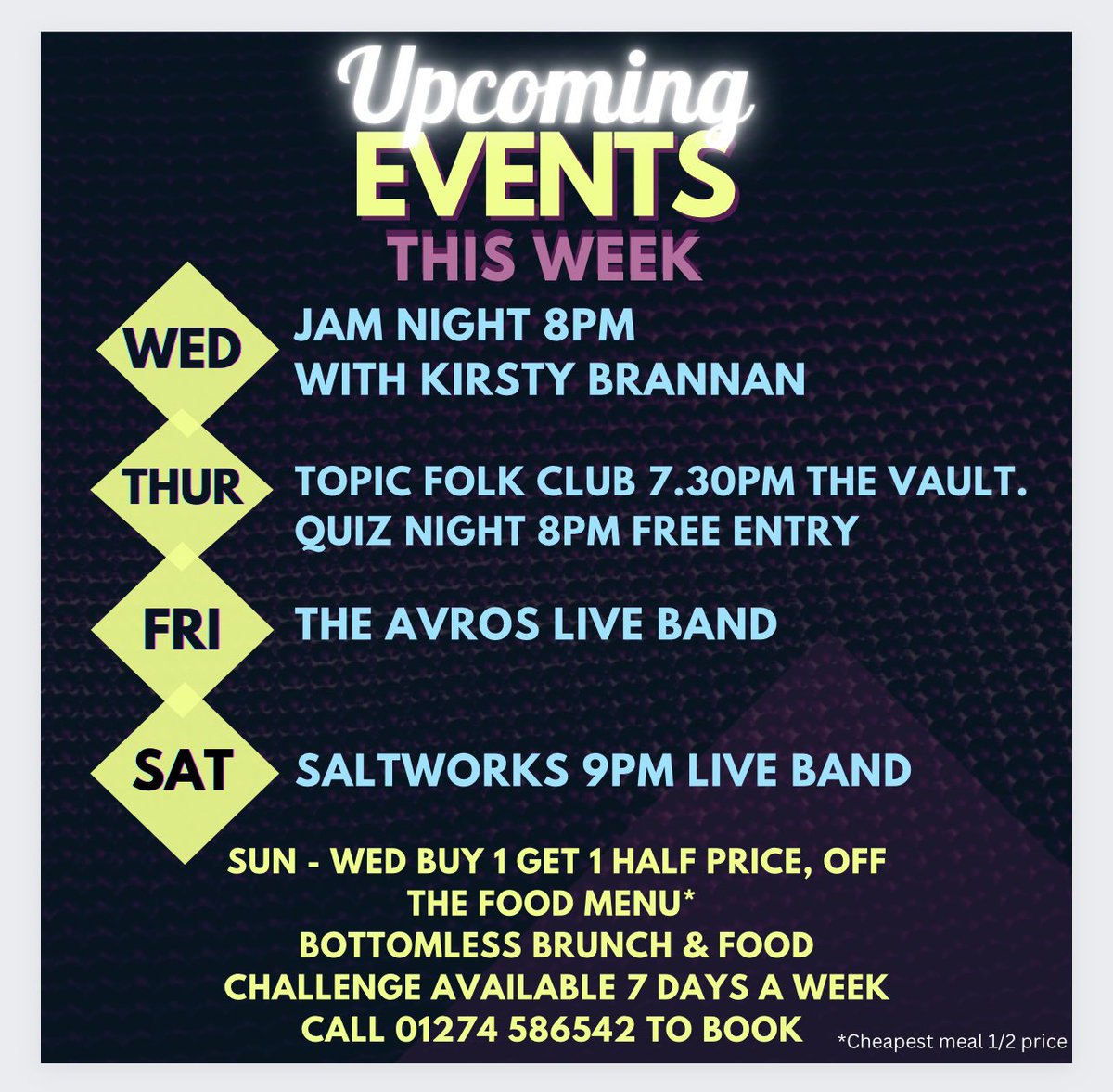 Upcoming
EVENTS
THIS WEEK

WED
JAM NIGHT 8PM
WITH KIRSTY BRANNAN

THUR
TOPIC FOLK CLUB 7.30PM THE VAULT.
QUIZ NIGHT 8PM FREE ENTRY

FRI
THE AVROS LIVE BAND

SAT
SALTWORKS 9PM LIVE BAND

SUN - WED BUY 1 GET 1 HALF PRICE, OFF THE FOOD MENU*
BOTTOMLESS BRUNCH & FOOD CHALLENGE AVAILABLE 7 DAYS A WEEK
CALL 01274 586542 TO BOOK

*Cheapest meal 1/2 price